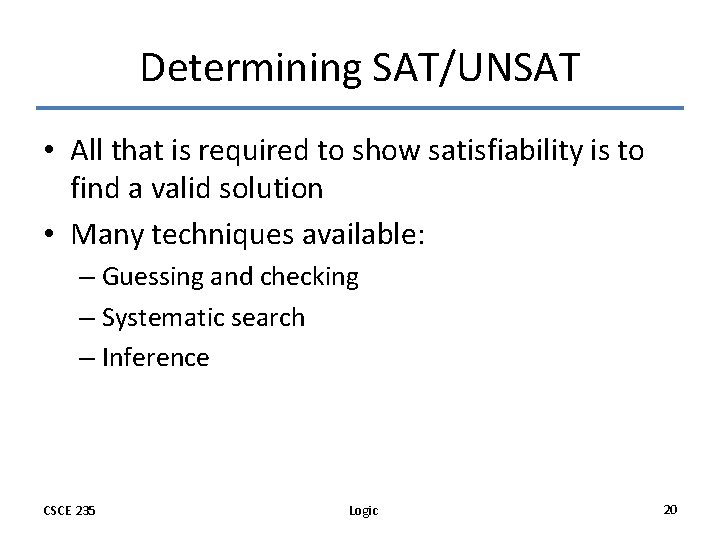 Determining SAT/UNSAT

• All that is required to show satisfiability is to find a valid solution
• Many techniques available:
– Guessing and checking
– Systematic search
– Inference

CSCE 235

Logic

20